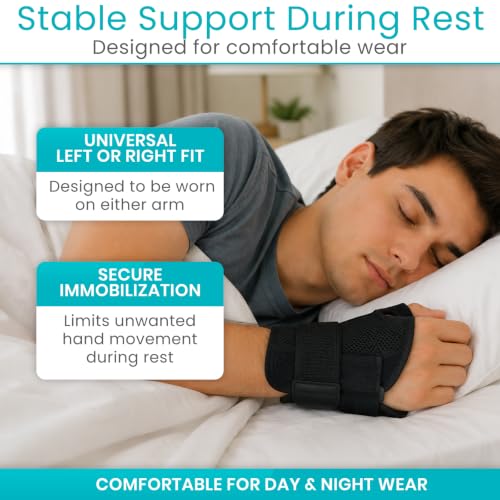 Stable Support During Rest
Designed for comfortable wear

UNIVERSAL
LEFT OR RIGHT FIT

Designed to be worn on either arm

SECURE
IMMOBILIZATION

Limits unwanted hand movement during rest

COMFORTABLE FOR DAY & NIGHT WEAR